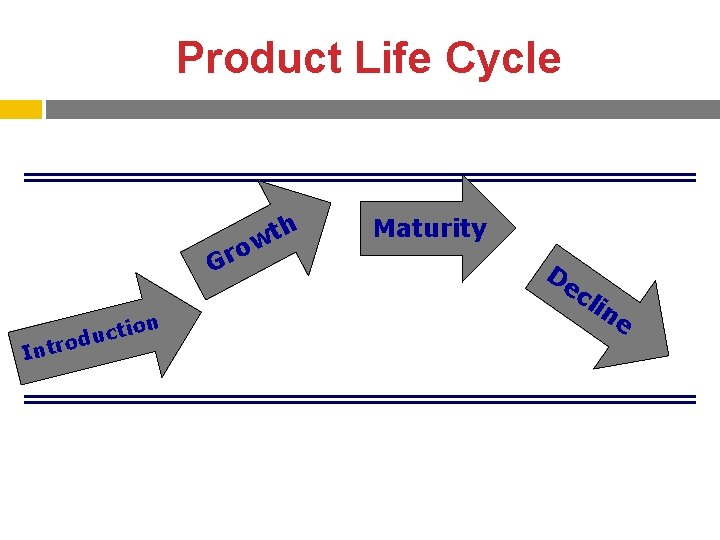 Product Life Cycle

Introduction

Growth

Maturity

Decline